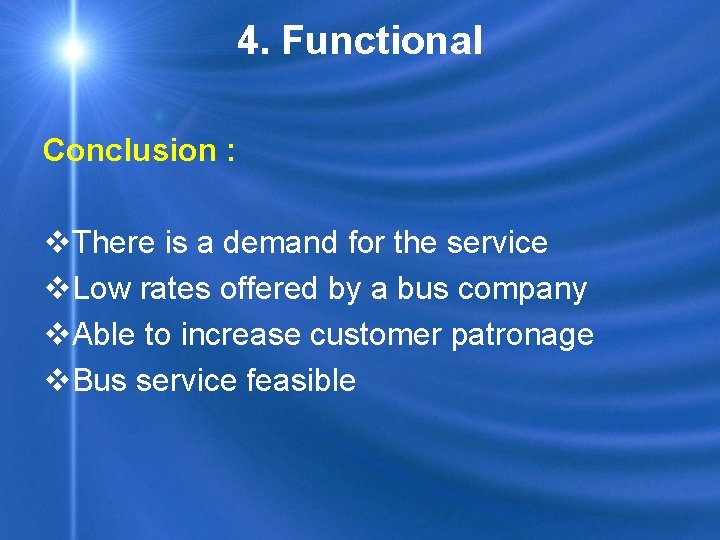 4. Functional

Conclusion :

❖There is a demand for the service
❖Low rates offered by a bus company
❖Able to increase customer patronage
❖Bus service feasible